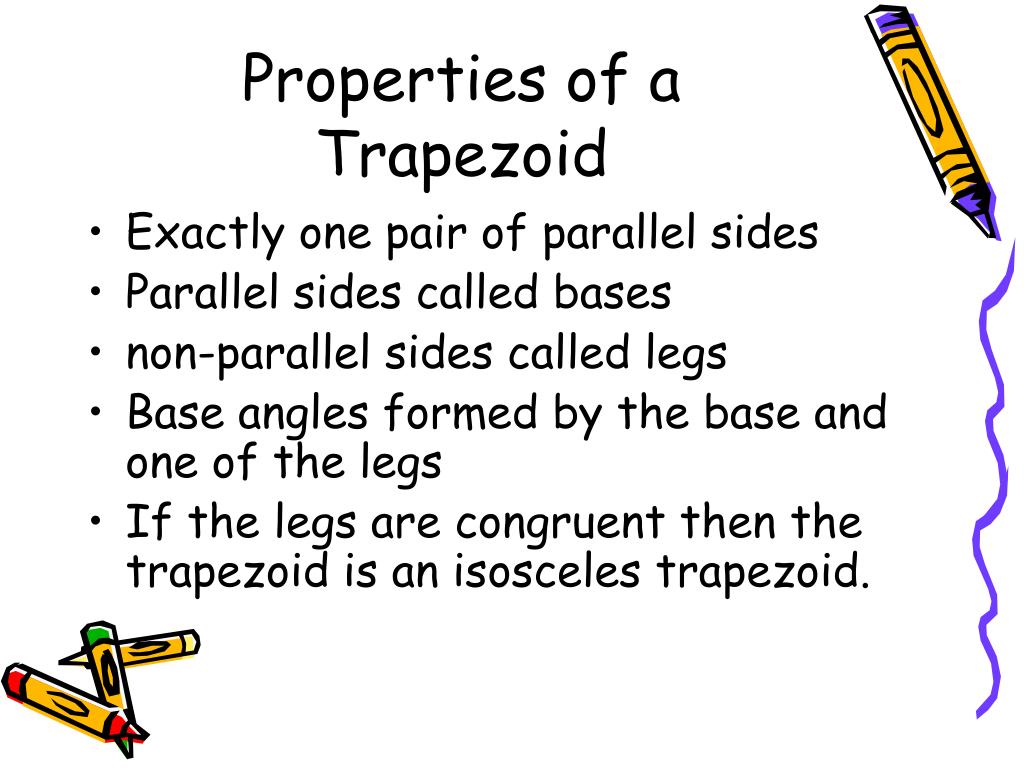 Properties of a Trapezoid

• Exactly one pair of parallel sides
• Parallel sides called bases
• non-parallel sides called legs
• Base angles formed by the base and one of the legs
• If the legs are congruent then the trapezoid is an isosceles trapezoid.